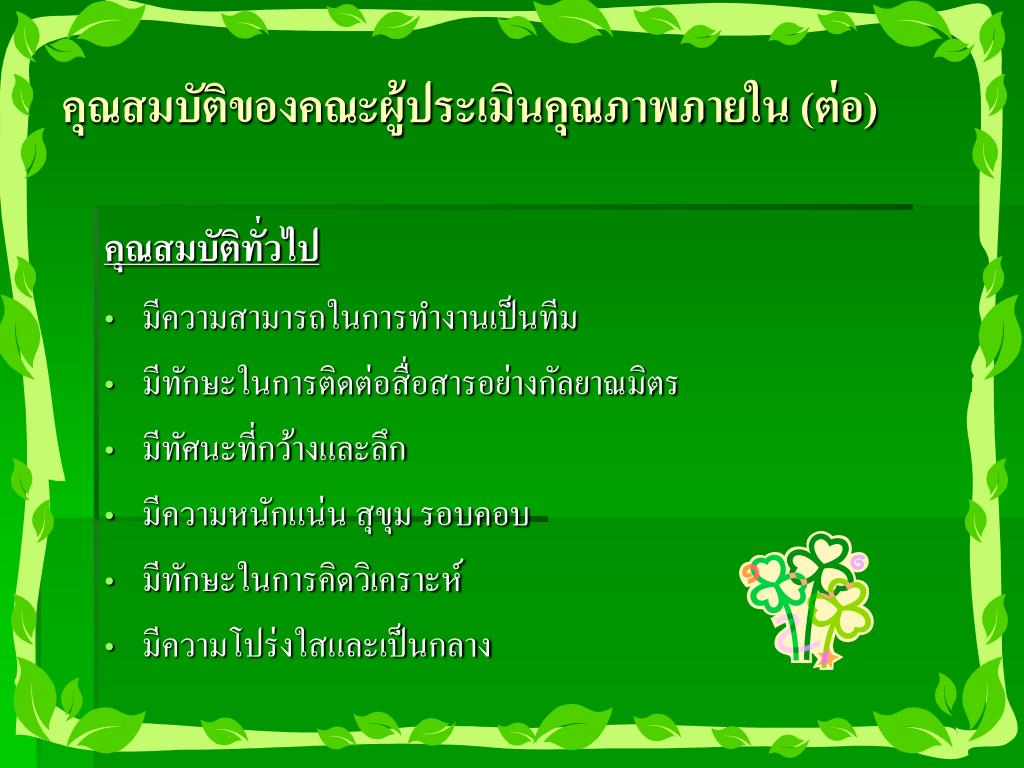 คุณสมบัติของคณะผู้ประเมินคุณภาพภายใน (ต่อ)

คุณสมบัติทั่วไป

• มีความสามารถในการทำงานเป็นทีม
• มีทักษะในการติดต่อสื่อสารอย่างกัลยาณมิตร
• มีทัศนะที่กว้างและลึก
• มีความหนักแน่น สุขุม รอบคอบ
• มีทักษะในการคิดวิเคราะห์
• มีความโปร่งใสและเป็นกลาง